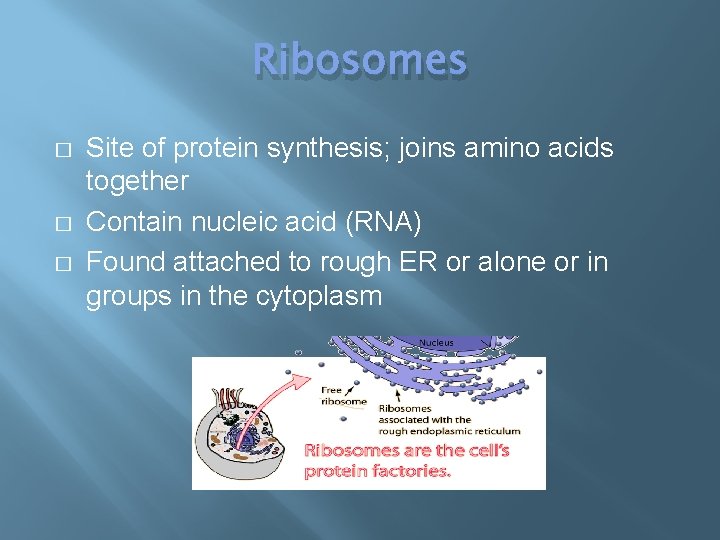 Ribosomes

□ Site of protein synthesis; joins amino acids together

□ Contain nucleic acid (RNA)

□ Found attached to rough ER or alone or in groups in the cytoplasm

Nucleus

Free ribosome

Ribosomes associated with the rough endoplasmic reticulum

Ribosomes are the cell's protein factories.